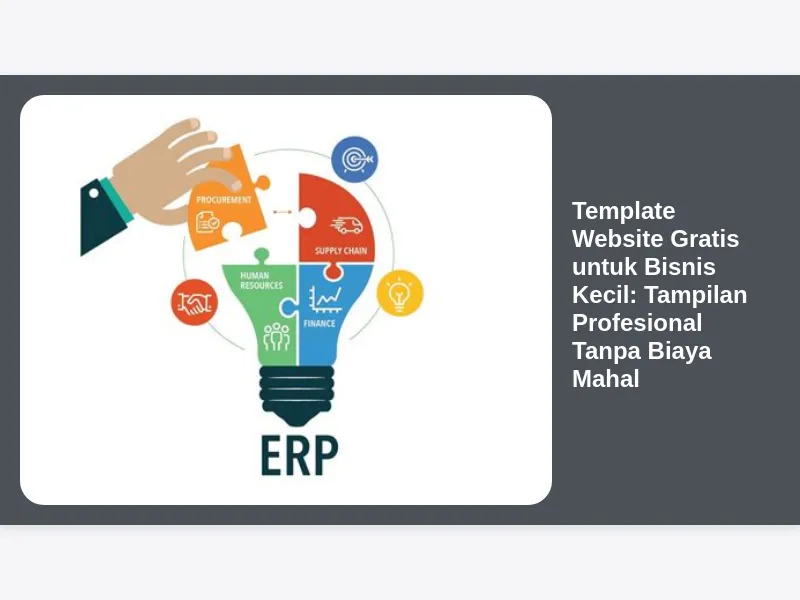 PROCUREMENT

SUPPLY CHAIN

HUMAN RESOURCES

FINANCE

ERP

Template Website Gratis untuk Bisnis Kecil: Tampilan Profesional Tanpa Biaya Mahal